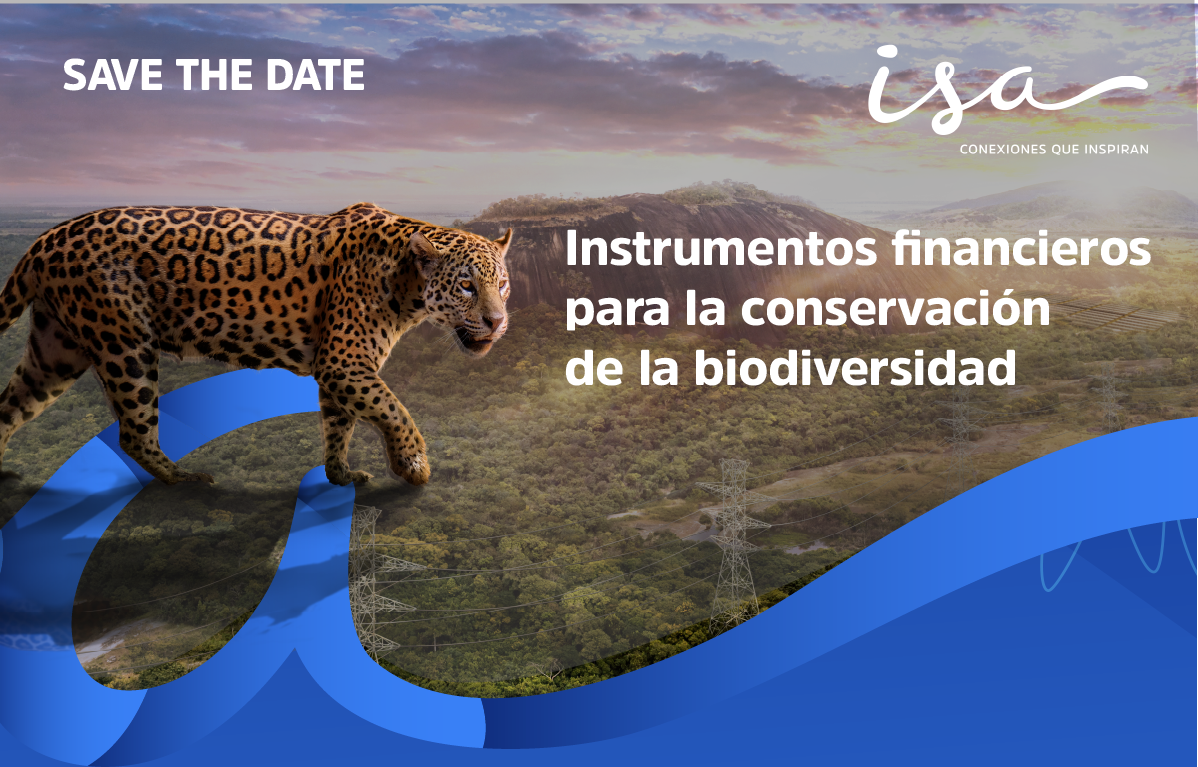 SAVE THE DATE

isa
CONEXIONES QUE INSPIRAN

Instrumentos financieros para la conservación de la biodiversidad